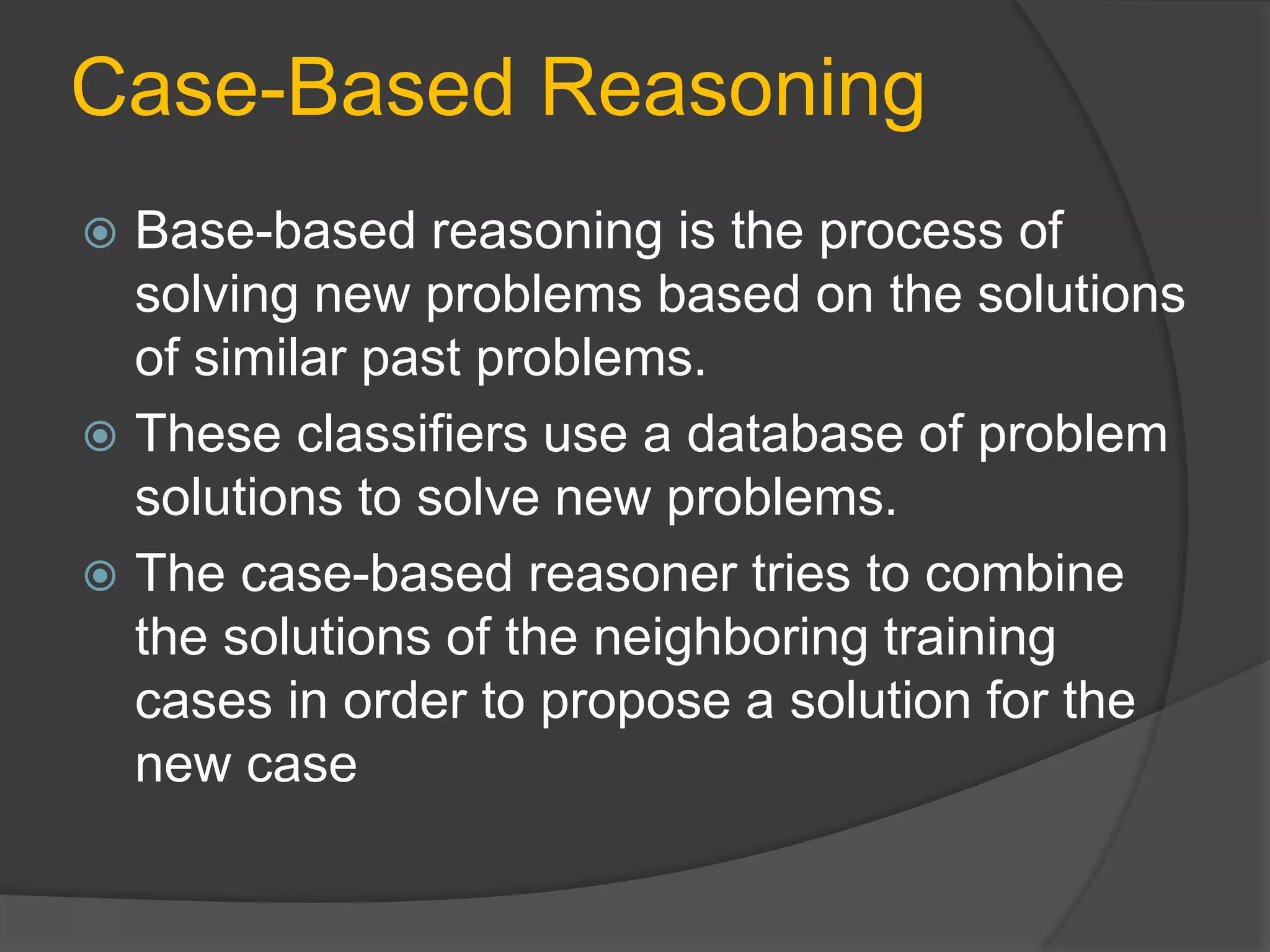 Case-Based Reasoning

Base-based reasoning is the process of solving new problems based on the solutions of similar past problems.

These classifiers use a database of problem solutions to solve new problems.

The case-based reasoner tries to combine the solutions of the neighboring training cases in order to propose a solution for the new case